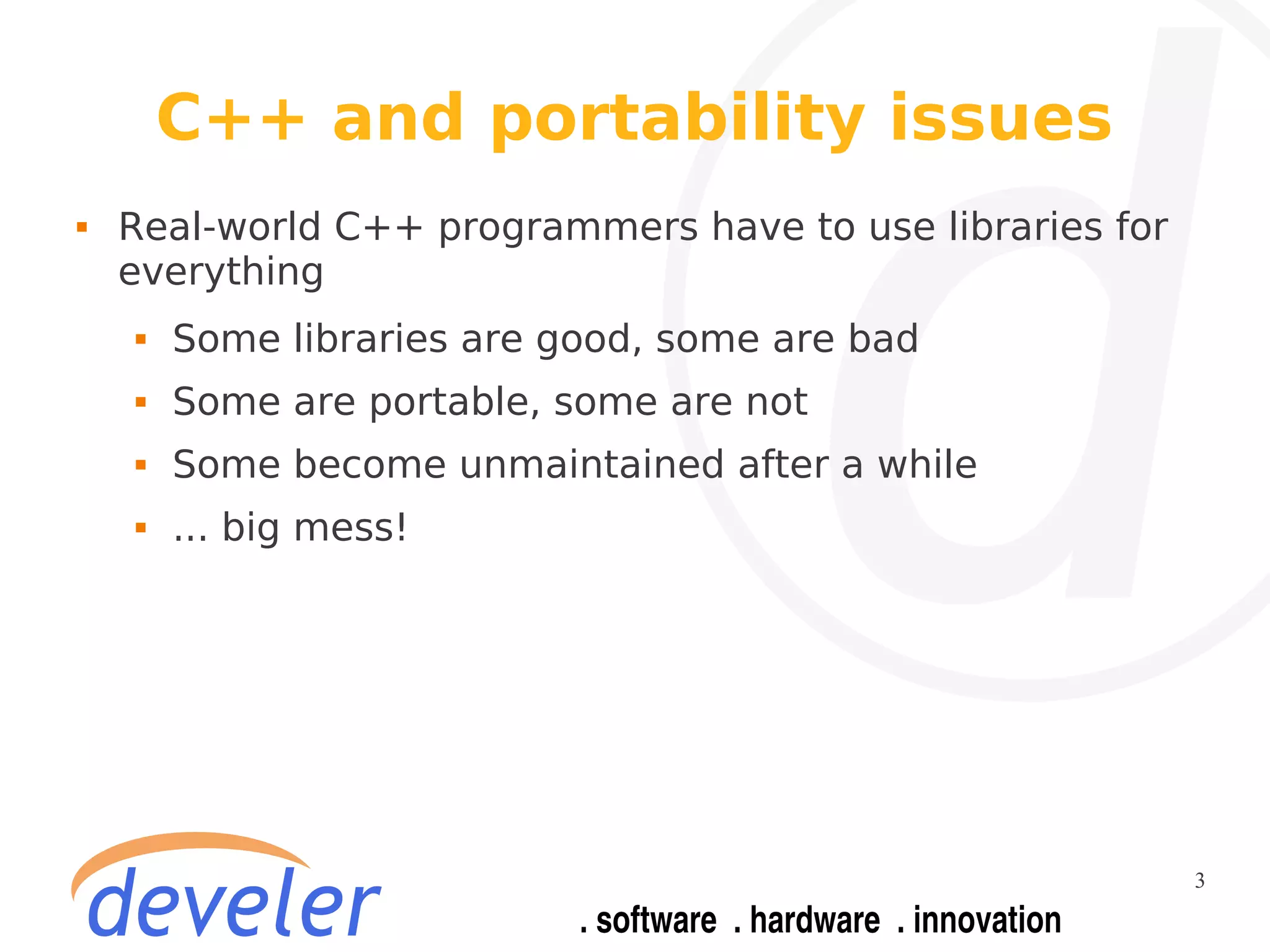 C++ and portability issues

▪ Real-world C++ programmers have to use libraries for everything

▪ Some libraries are good, some are bad

▪ Some are portable, some are not

▪ Some become unmaintained after a while

▪ ... big mess!

develer

. software . hardware . innovation

3